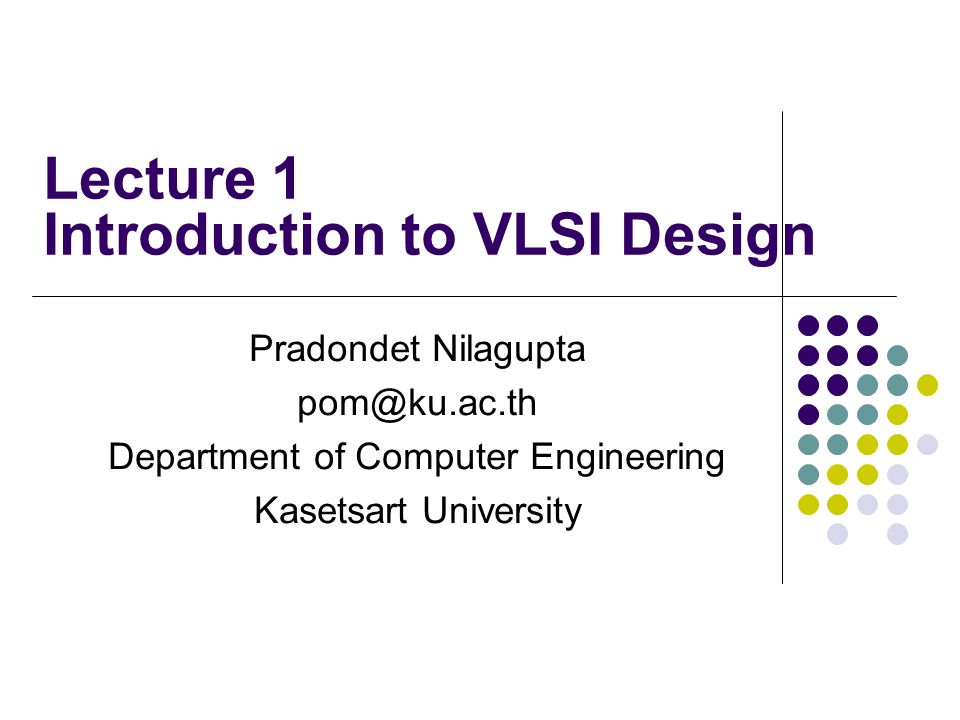 Lecture 1
Introduction to VLSI Design

Pradondet Nilagupta
pom@ku.ac.th
Department of Computer Engineering
Kasetsart University